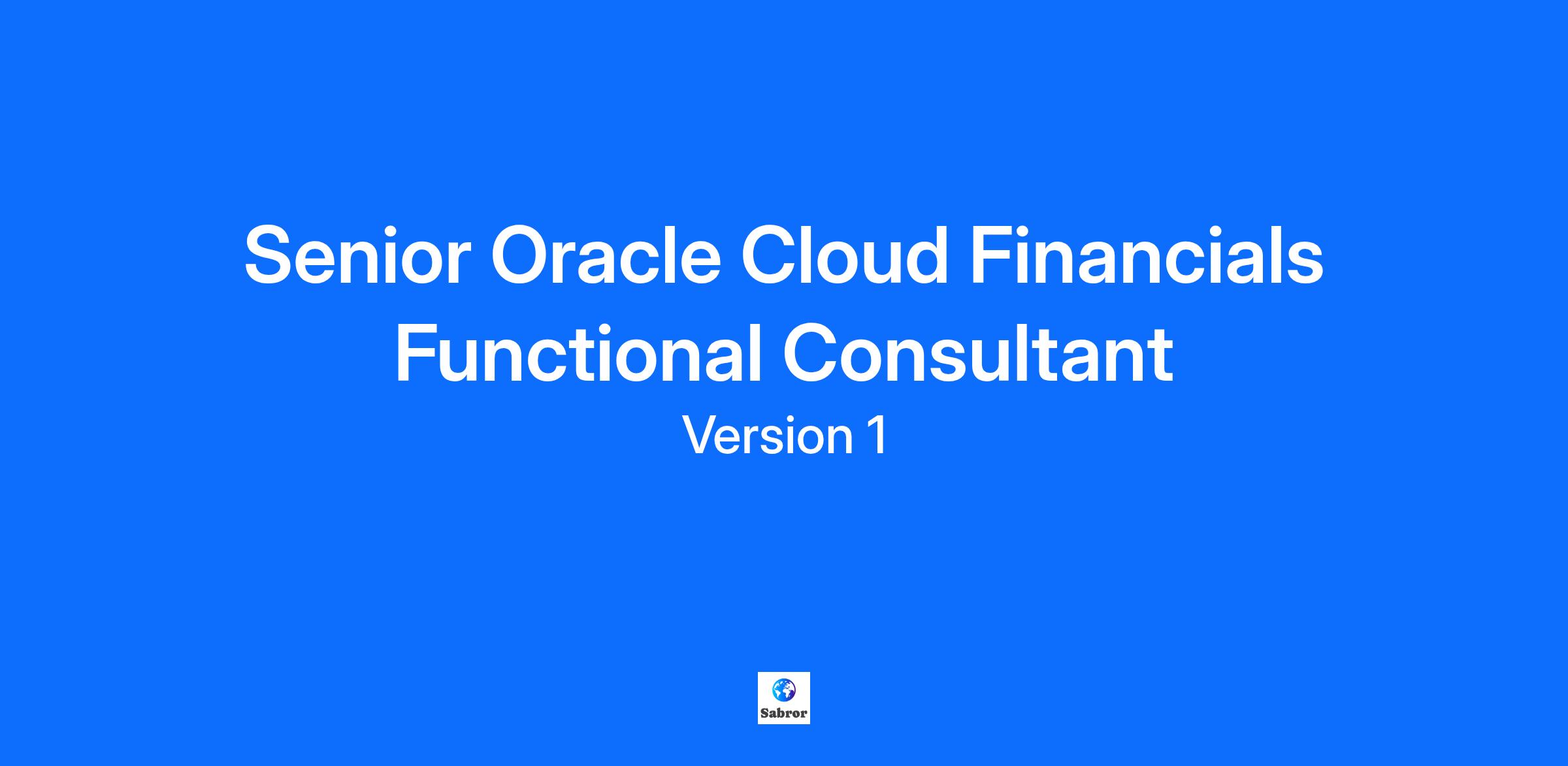 Senior Oracle Cloud Financials Functional Consultant

Version 1

Sabror